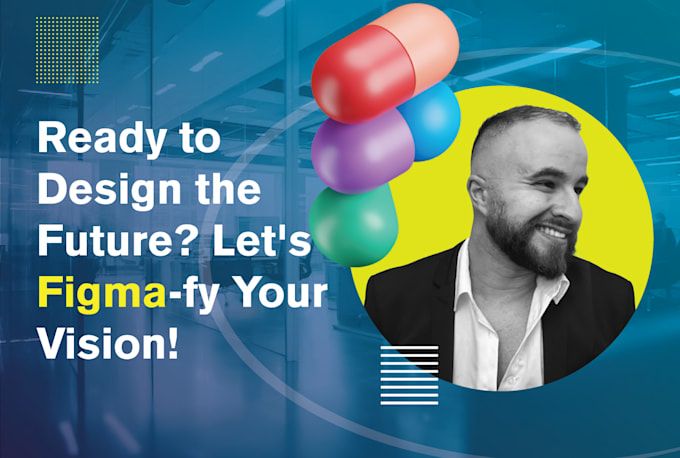 Ready to Design the Future? Let's Figma-fy Your Vision!